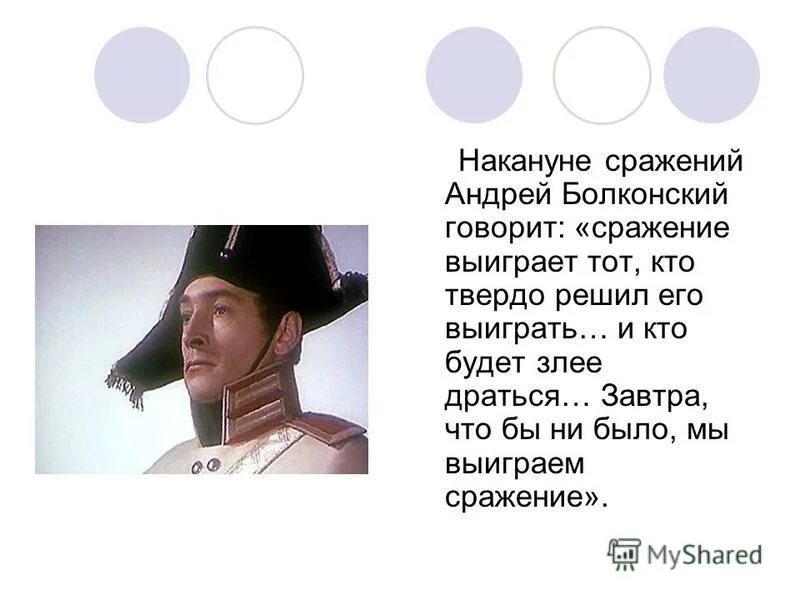 Накануне сражений Андрей Болконский говорит: «сражение выиграет тот, кто твердо решил его выиграть… и кто будет злее драться… Завтра, что бы ни было, мы выиграем сражение».

MyShared